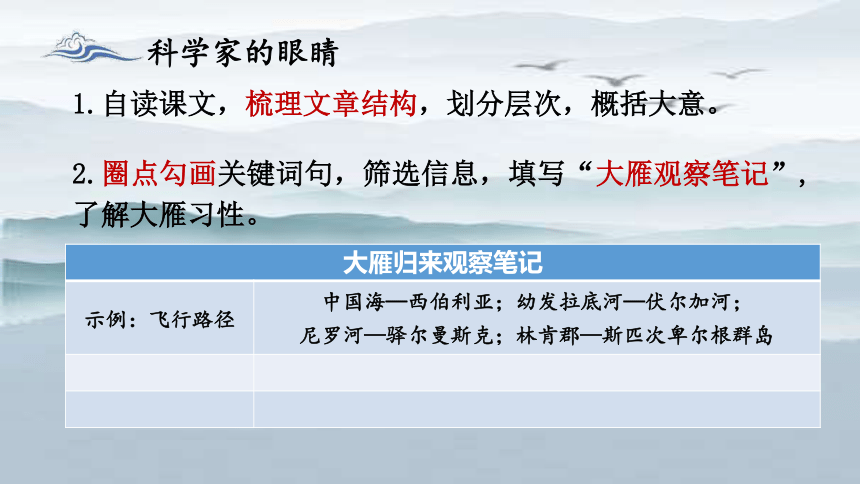 科学家的眼睛

1. 自读课文，梳理文章结构，划分层次，概括大意。

2. 圈点勾画关键词句，筛选信息，填写“大雁观察笔记”，了解大雁习性。

| 大雁归来观察笔记 | |
|---|---|
| 示例：飞行路径 | 中国海—西伯利亚；幼发拉底河—伏尔加河；尼罗河—驿尔曼斯克；林肯郡—斯匹次卑尔根群岛 |
| | |
| | |